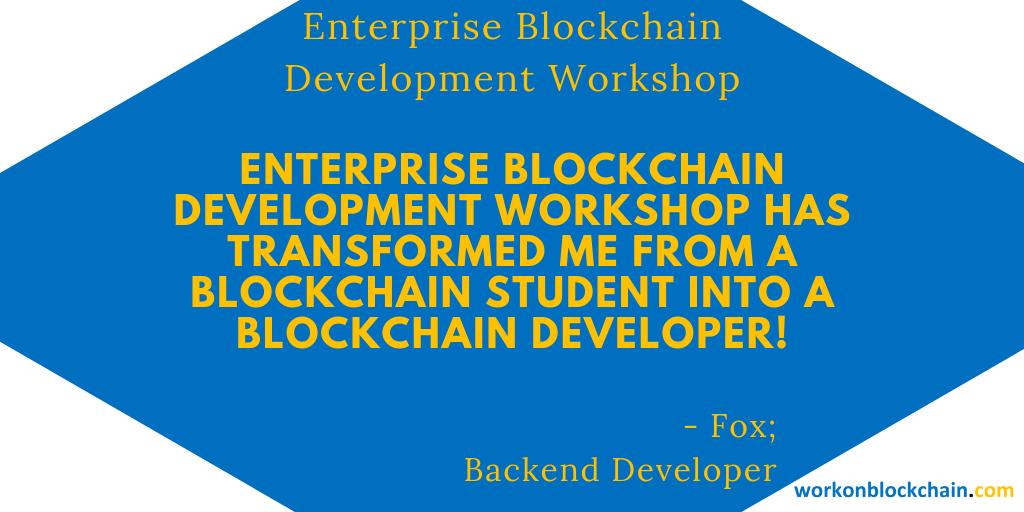 Enterprise Blockchain Development Workshop

ENTERPRISE BLOCKCHAIN DEVELOPMENT WORKSHOP HAS TRANSFORMED ME FROM A BLOCKCHAIN STUDENT INTO A BLOCKCHAIN DEVELOPER!

- Fox;
Backend Developer

workonblockchain.com